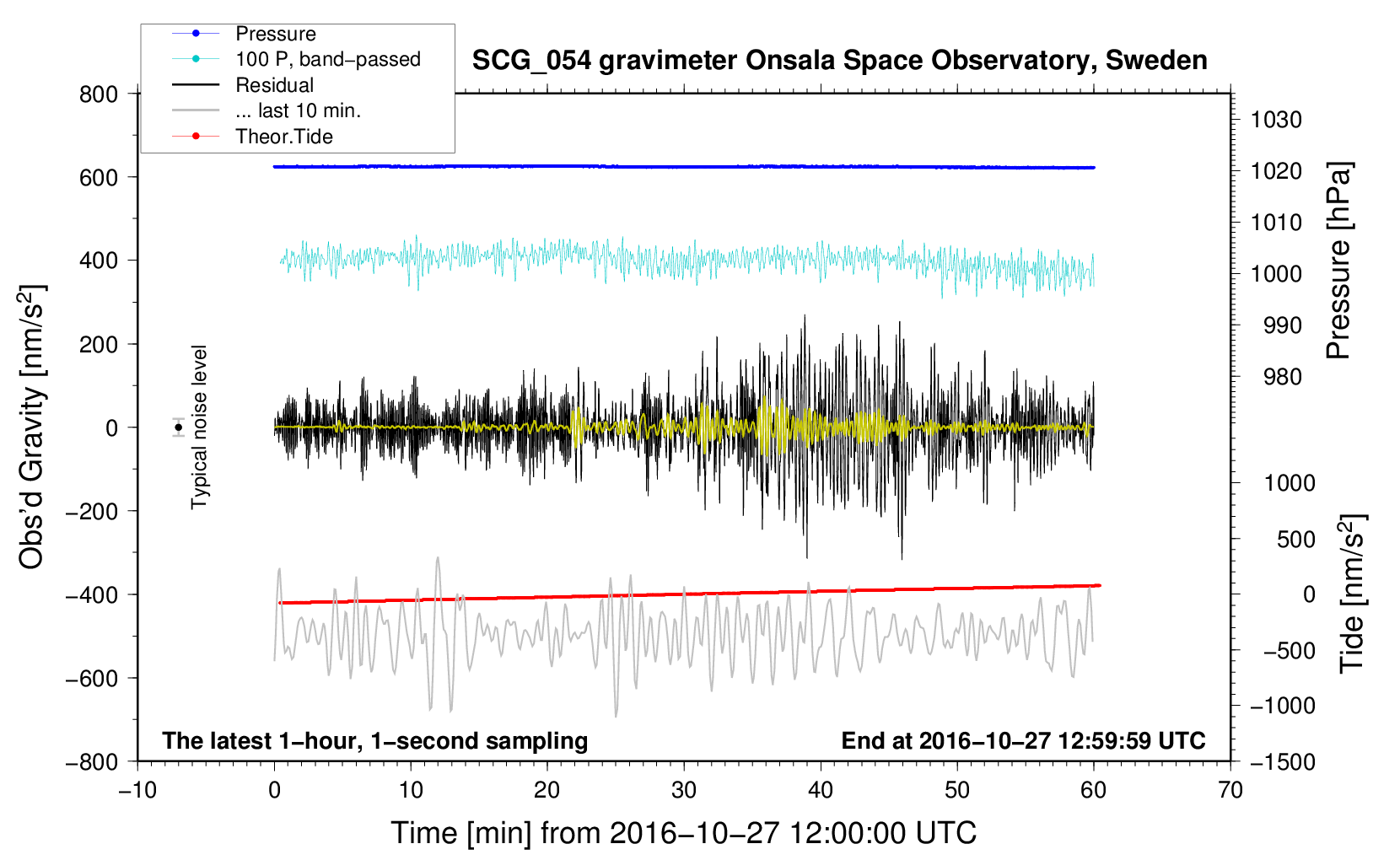 Pressure
100 P, band−passed
Residual
... last 10 min.
Theor.Tide

SCG_054 gravimeter Onsala Space Observatory, Sweden

800
600
400
200
0
−200
−400
−600
−800

Obs'd Gravity [nm/s$^2$]

Typical noise level

1030
1020
1010
1000
990
980

Pressure [hPa]

1000
500
0
−500
−1000
−1500

Tide [nm/s$^2$]

The latest 1−hour, 1−second sampling
End at 2016−10−27 12:59:59 UTC

−10
0
10
20
30
40
50
60
70

Time [min] from 2016−10−27 12:00:00 UTC